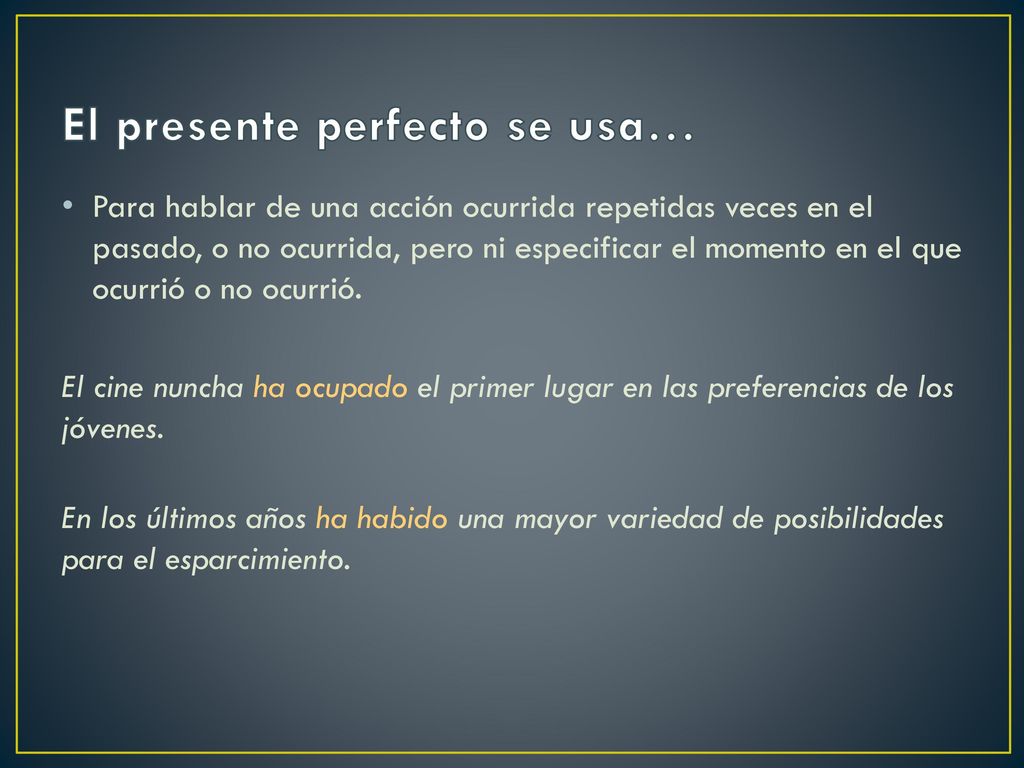 El presente perfecto se usa…

• Para hablar de una acción ocurrida repetidas veces en el pasado, o no ocurrida, pero ni especificar el momento en el que ocurrió o no ocurrió.

El cine nuncha ha ocupado el primer lugar en las preferencias de los jóvenes.

En los últimos años ha habido una mayor variedad de posibilidades para el esparcimiento.